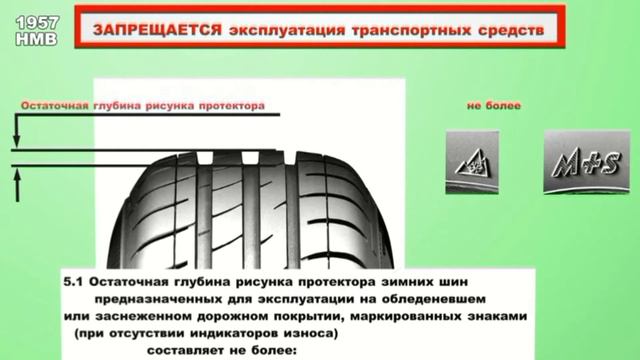 1957
НМВ

ЗАПРЕЩАЕТСЯ эксплуатация транспортных средств

Остаточная глубина рисунка протектора

не более

M+S

5.1 Остаточная глубина рисунка протектора зимних шин предназначенных для эксплуатации на обледеневшем или заснеженном дорожном покрытии, маркированных знаками (при отсутствии индикаторов износа) составляет не более: